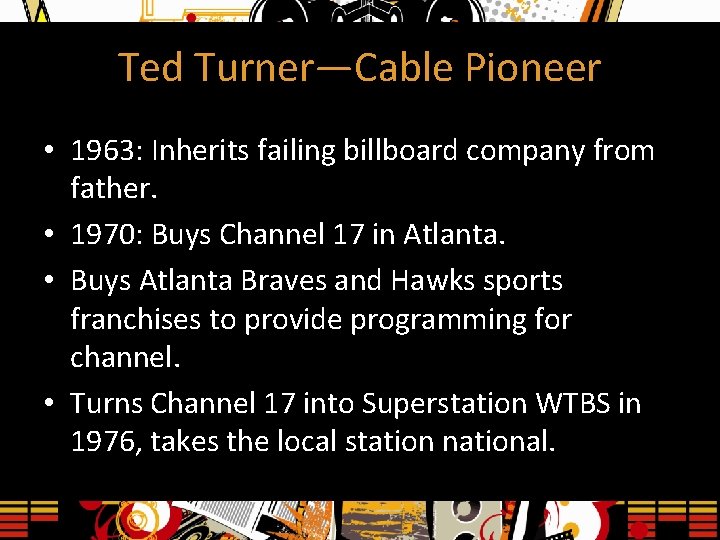 Ted Turner—Cable Pioneer

• 1963: Inherits failing billboard company from father.

• 1970: Buys Channel 17 in Atlanta.

• Buys Atlanta Braves and Hawks sports franchises to provide programming for channel.

• Turns Channel 17 into Superstation WTBS in 1976, takes the local station national.